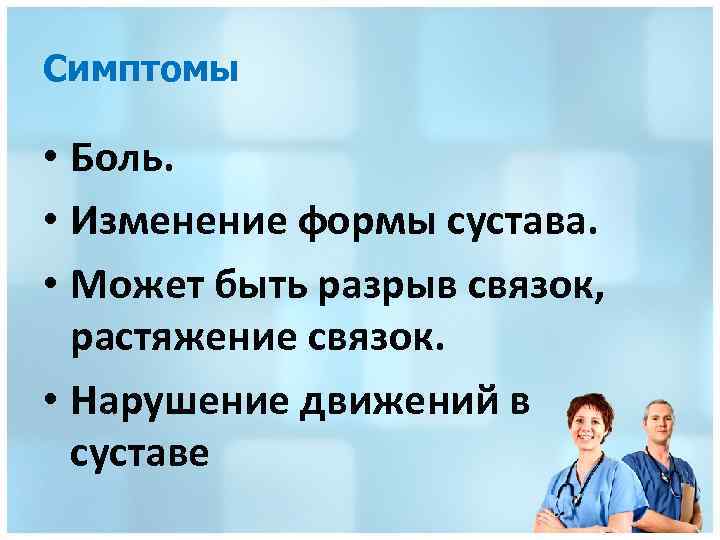 Симптомы

• Боль.
• Изменение формы сустава.
• Может быть разрыв связок, растяжение связок.
• Нарушение движений в суставе